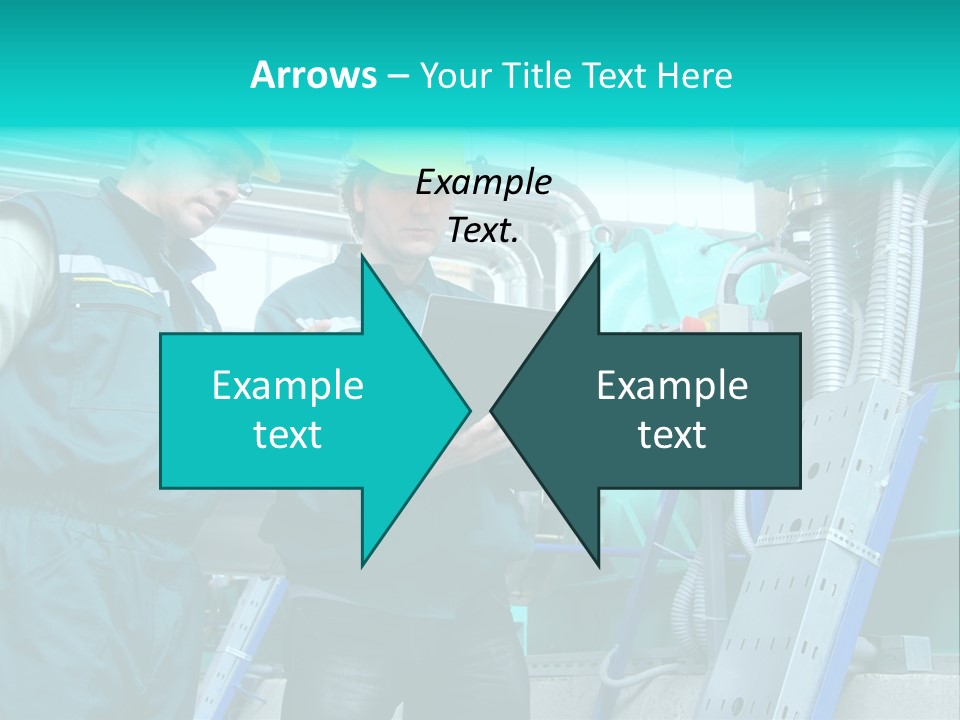 Arrows – Your Title Text Here

Example Text.

Example text

Example text